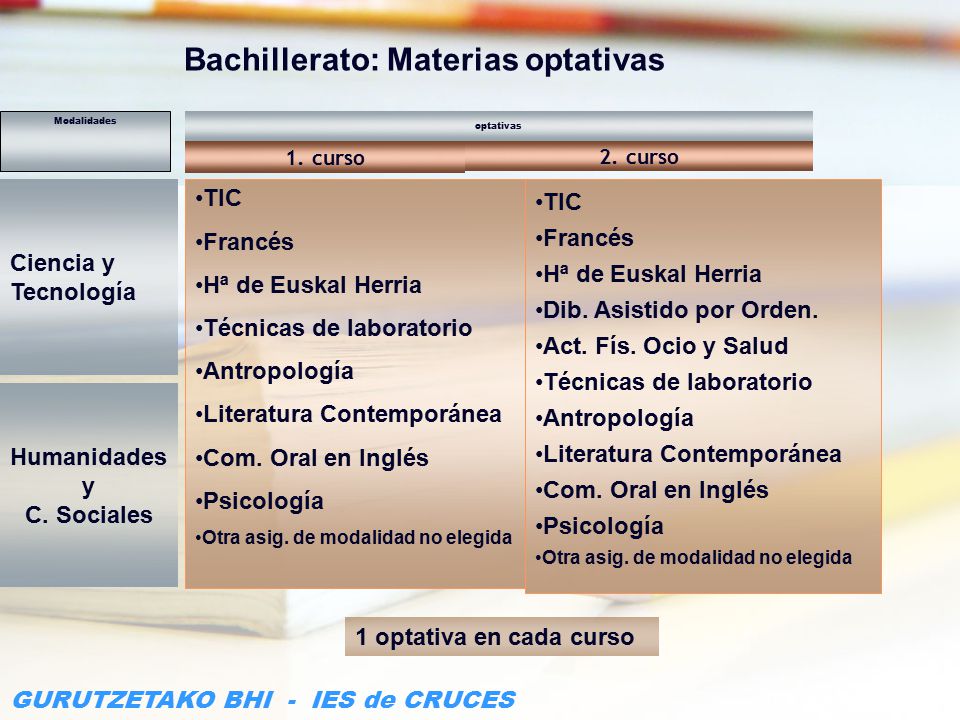 Bachillerato: Materias optativas

Modalidades

optativas

1. curso

2. curso

Ciencia y Tecnología

Humanidades y C. Sociales

•TIC
•Francés
•Hª de Euskal Herria
•Técnicas de laboratorio
•Antropología
•Literatura Contemporánea
•Com. Oral en Inglés
•Psicología
•Otra asig. de modalidad no elegida

•TIC
•Francés
•Hª de Euskal Herria
•Dib. Asistido por Orden.
•Act. Fís. Ocio y Salud
•Técnicas de laboratorio
•Antropología
•Literatura Contemporánea
•Com. Oral en Inglés
•Psicología
•Otra asig. de modalidad no elegida

1 optativa en cada curso

GURUTZETAKO BHI - IES de CRUCES